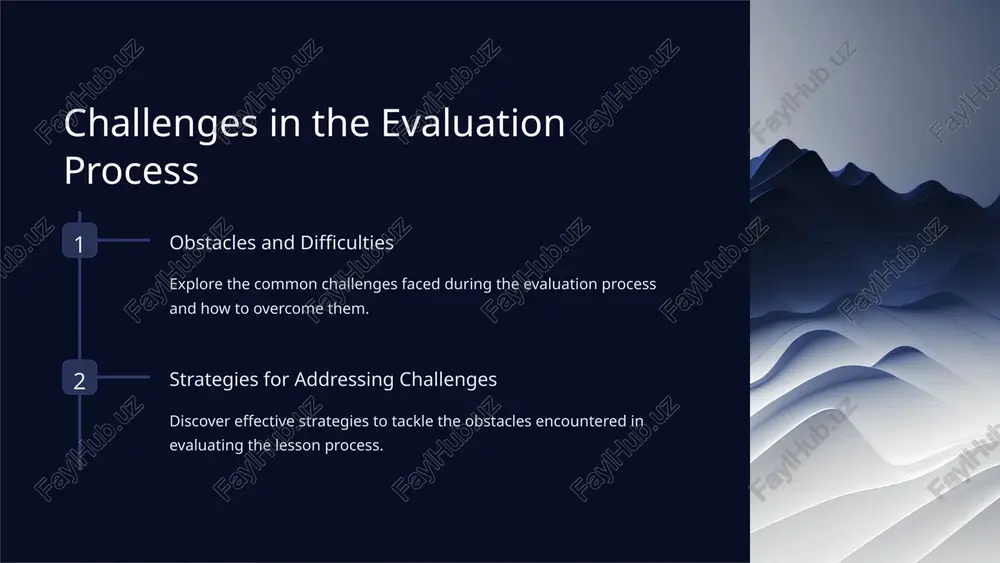 Challenges in the Evaluation Process

1

Obstacles and Difficulties

Explore the common challenges faced during the evaluation process and how to overcome them.

2

Strategies for Addressing Challenges

Discover effective strategies to tackle the obstacles encountered in evaluating the lesson process.

FaylHub.uz